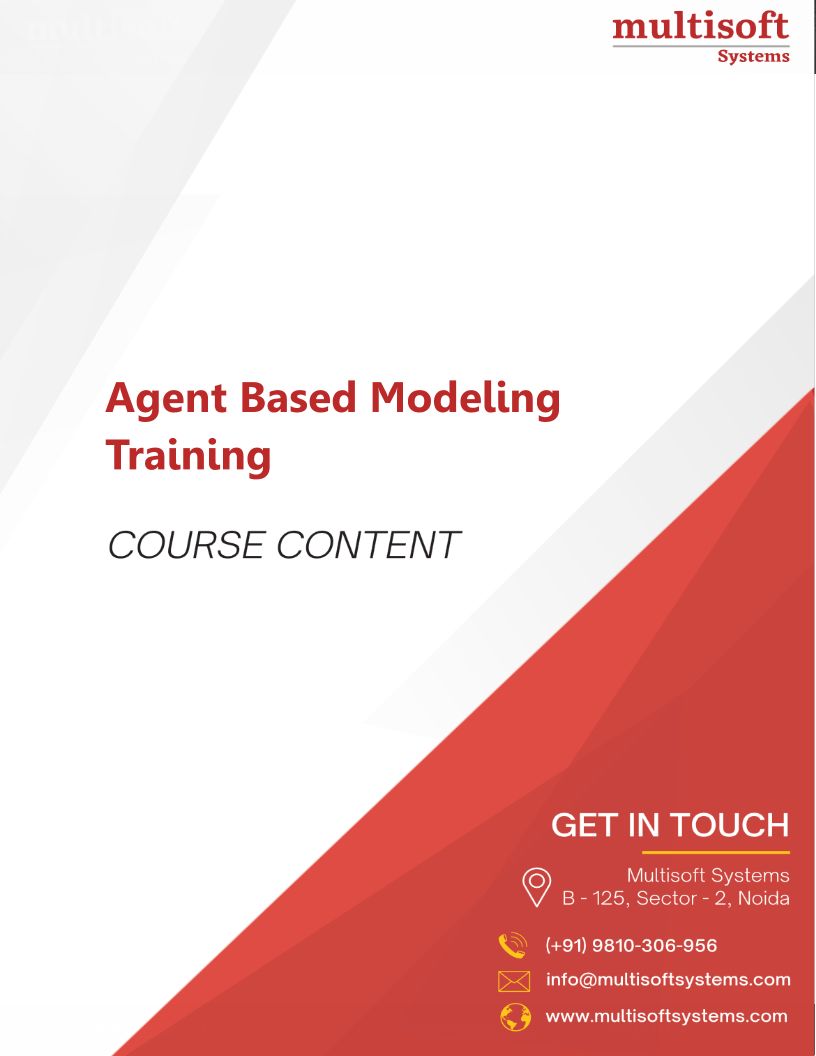 multisoft
Systems

Agent Based Modeling Training

COURSE CONTENT

GET IN TOUCH

Multisoft Systems
B - 125, Sector - 2, Noida

(+91) 9810-306-956

info@multisoftsystems.com

www.multisoftsystems.com